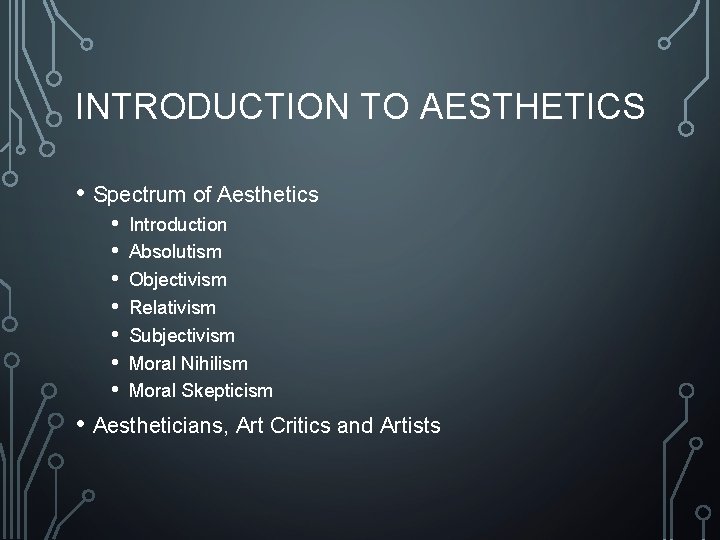 INTRODUCTION TO AESTHETICS

• Spectrum of Aesthetics
  • Introduction
  • Absolutism
  • Objectivism
  • Relativism
  • Subjectivism
  • Moral Nihilism
  • Moral Skepticism
• Aestheticians, Art Critics and Artists